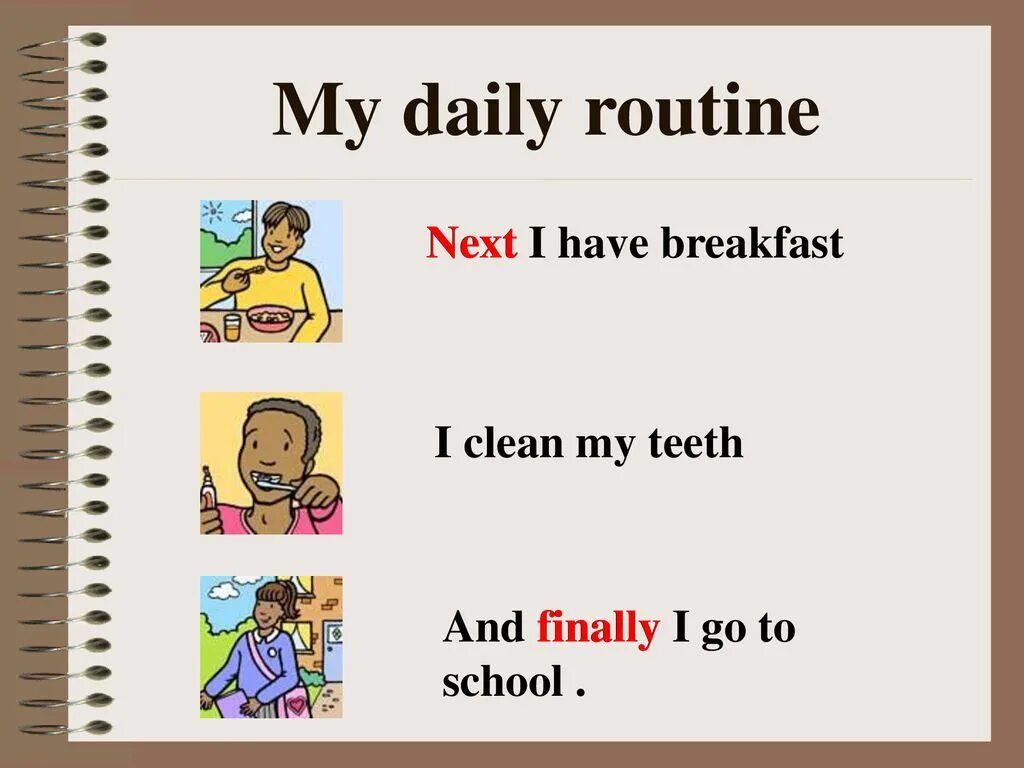 My daily routine

Next I have breakfast

I clean my teeth

And finally I go to school .